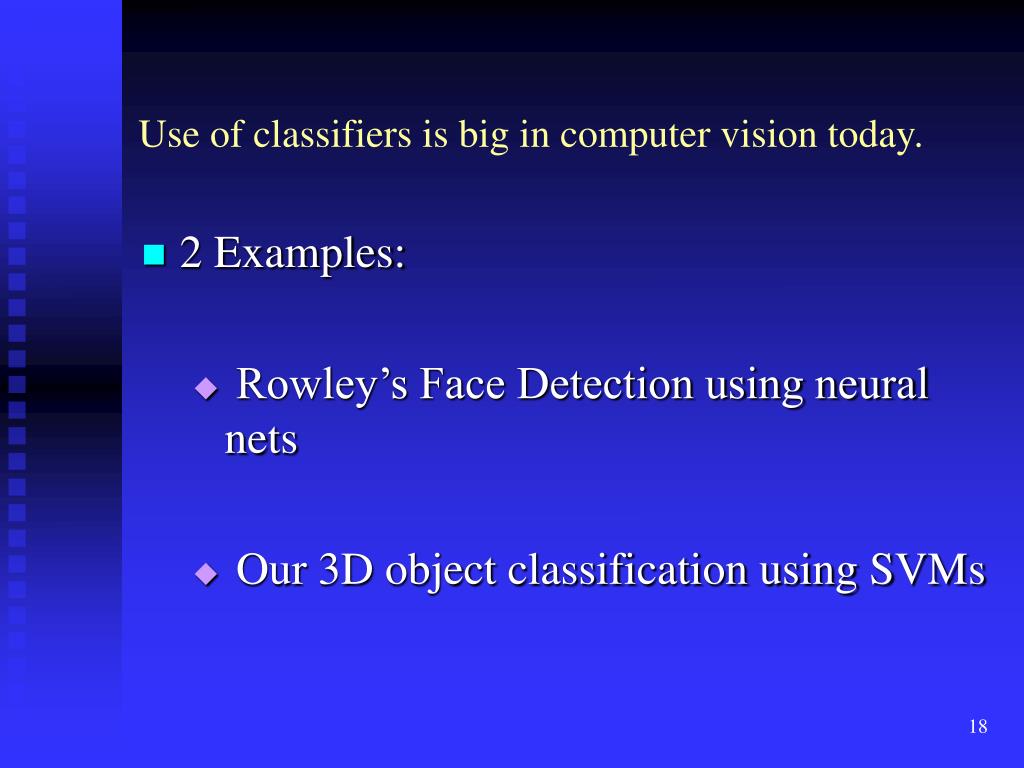 Use of classifiers is big in computer vision today.

2 Examples:

Rowley’s Face Detection using neural nets

Our 3D object classification using SVMs

18